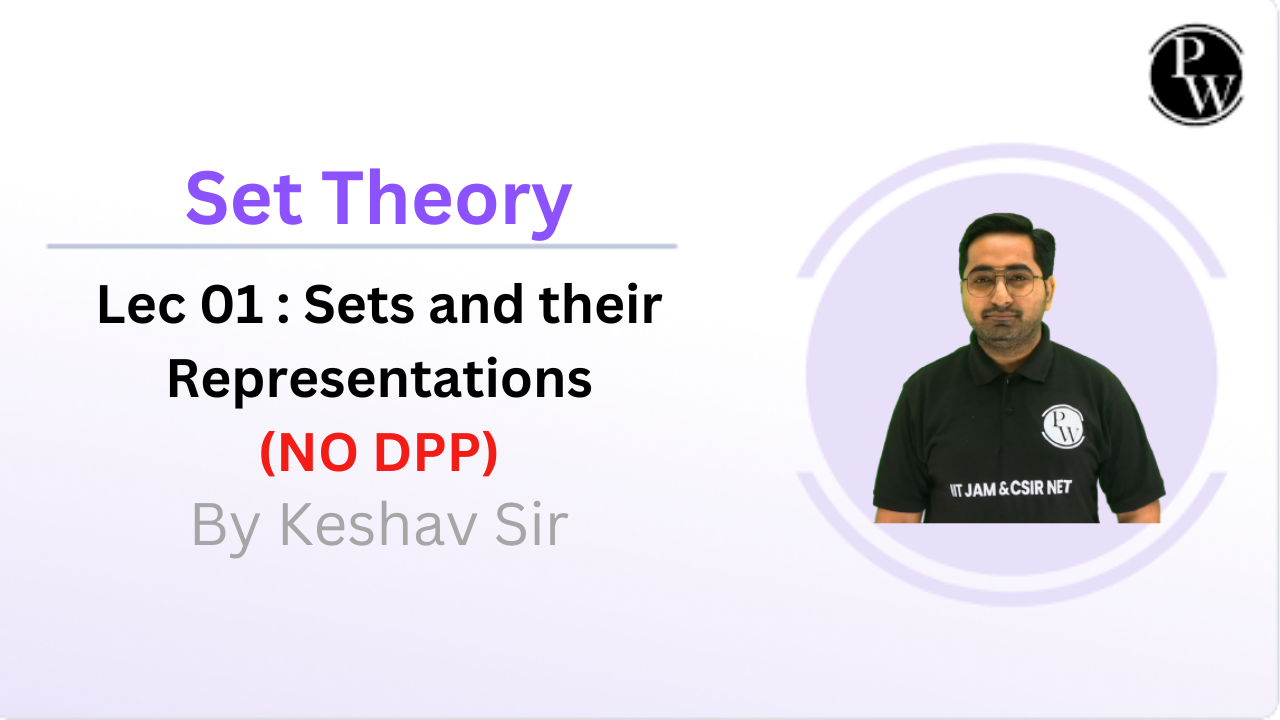 PW

Set Theory

Lec 01 : Sets and their Representations

(NO DPP)

By Keshav Sir

PW

IIT JAM & CSIR NET